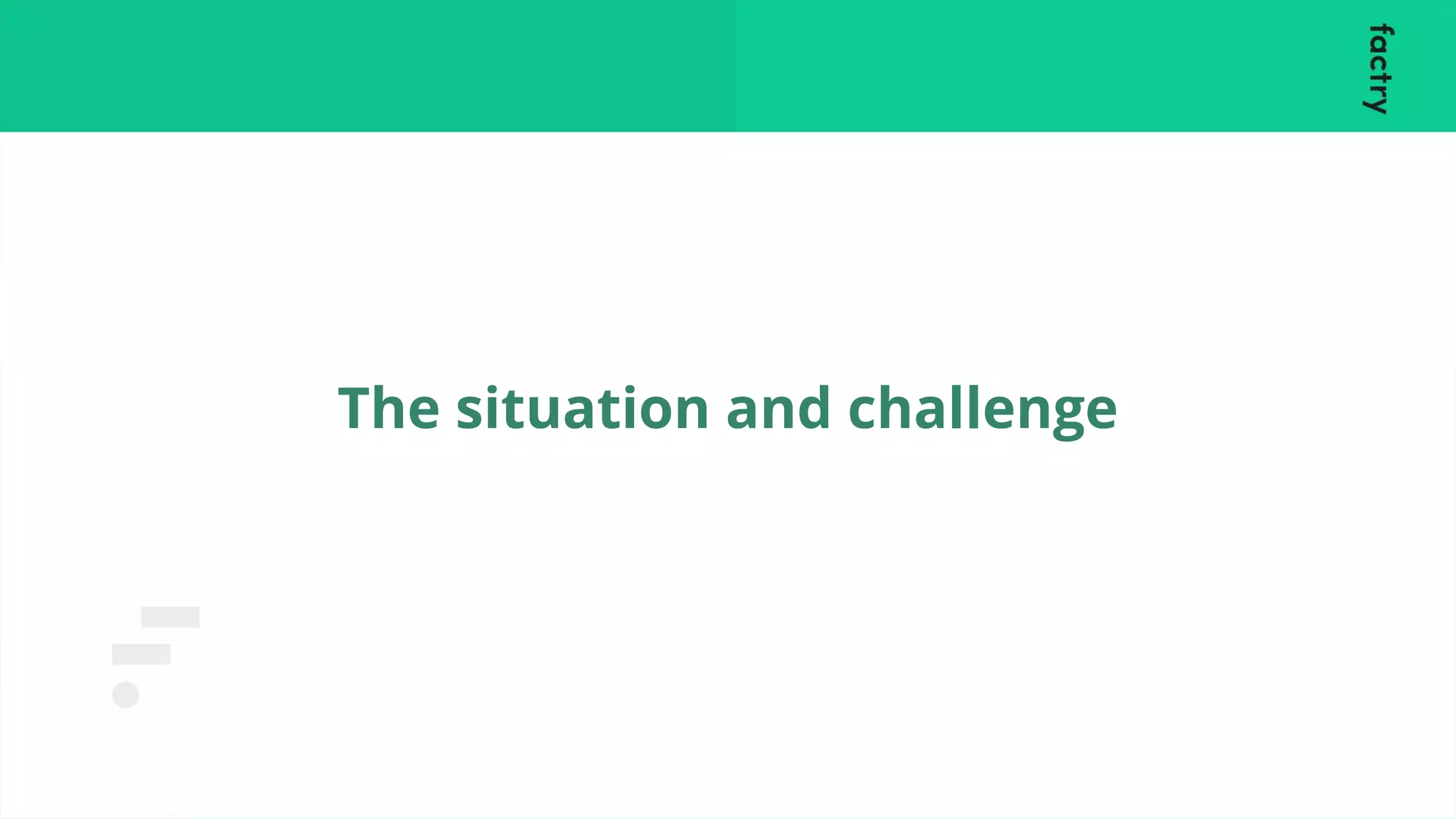 factry

The situation and challenge